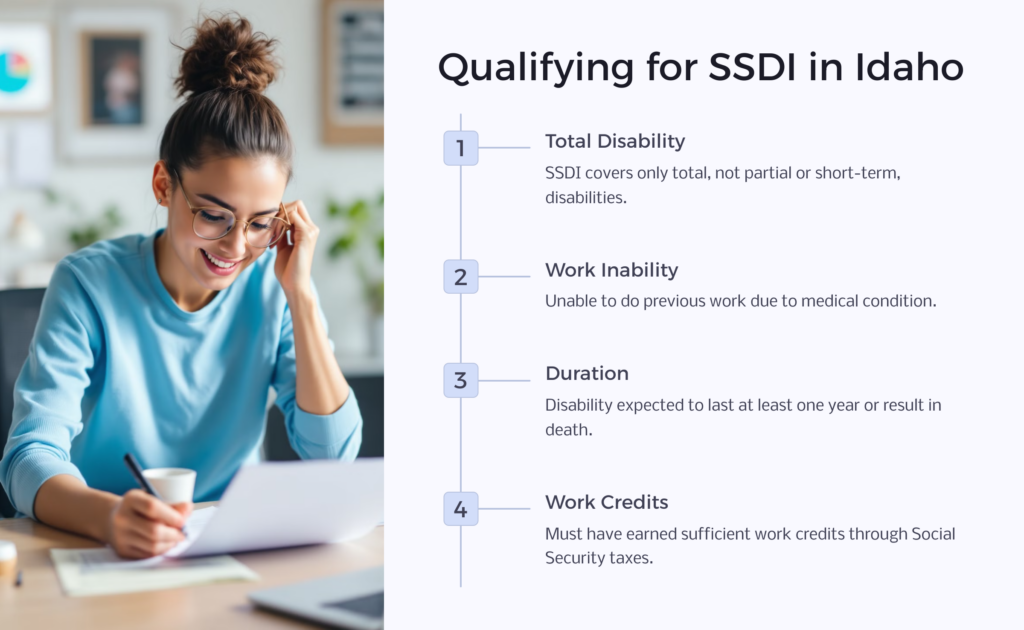 Qualifying for SSDI in Idaho

1

Total Disability

SSDI covers only total, not partial or short-term, disabilities.

2

Work Inability

Unable to do previous work due to medical condition.

3

Duration

Disability expected to last at least one year or result in death.

4

Work Credits

Must have earned sufficient work credits through Social Security taxes.